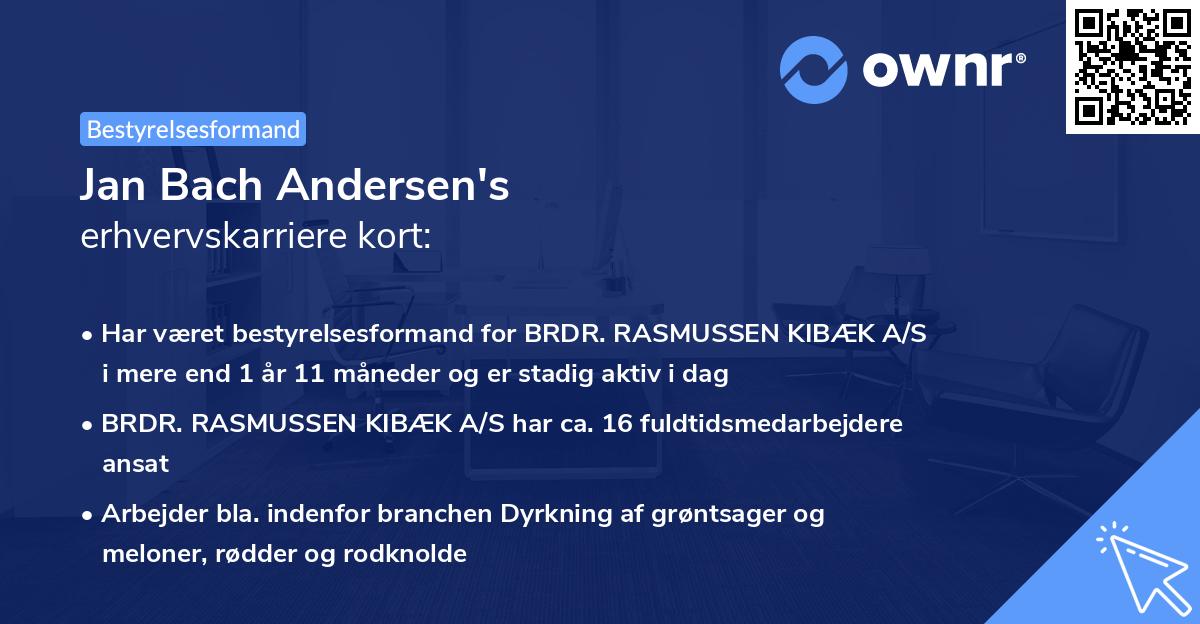 ownr®

Bestyrelsesformand

Jan Bach Andersen's
erhvervskarriere kort:

• Har været bestyrelsesformand for BRDR. RASMUSSEN KIBÆK A/S i mere end 1 år 11 måneder og er stadig aktiv i dag

• BRDR. RASMUSSEN KIBÆK A/S har ca. 16 fuldtidsmedarbejdere ansat

• Arbejder bla. indenfor branchen Dyrkning af grøntsager og meloner, rødder og rodknolde